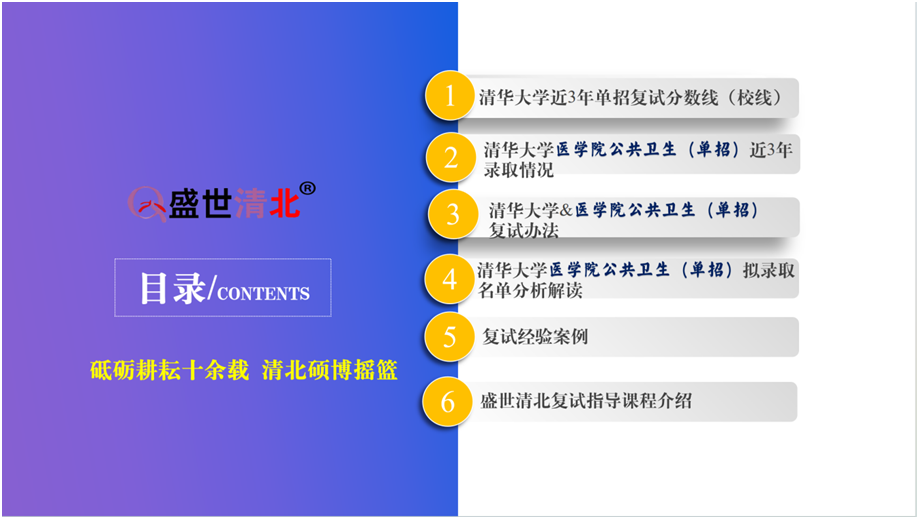 盛世清北®

目录/CONTENTS

砥砺耕耘十余载 清北硕博摇篮

1 清华大学近3年单招复试分数线（校线）

2 清华大学医学院公共卫生（单招）近3年录取情况

3 清华大学&医学院公共卫生（单招）复试办法

4 清华大学医学院公共卫生（单招）拟录取名单分析解读

5 复试经验案例

6 盛世清北复试指导课程介绍